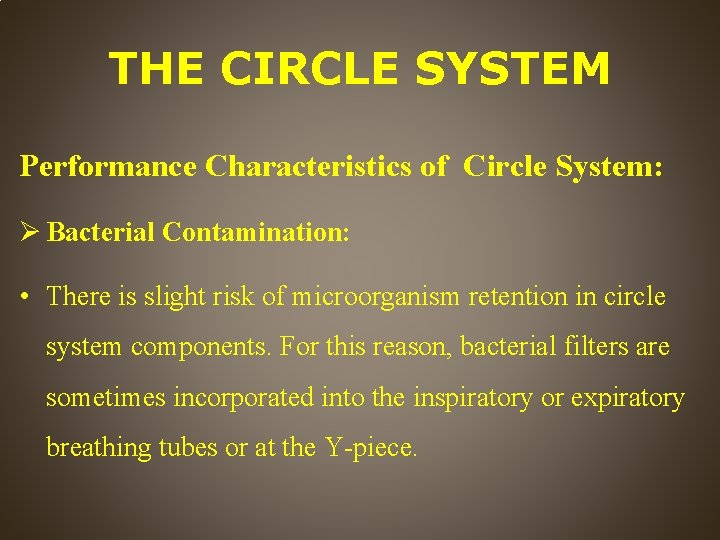 THE CIRCLE SYSTEM

Performance Characteristics of Circle System:

➢ Bacterial Contamination:

• There is slight risk of microorganism retention in circle system components. For this reason, bacterial filters are sometimes incorporated into the inspiratory or expiratory breathing tubes or at the Y-piece.